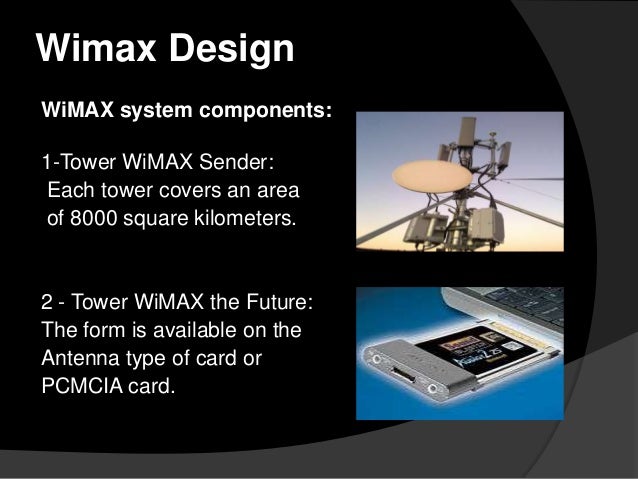 Wimax Design

WiMAX system components:

1-Tower WiMAX Sender:
Each tower covers an area of 8000 square kilometers.

2 - Tower WiMAX the Future:
The form is available on the Antenna type of card or PCMCIA card.